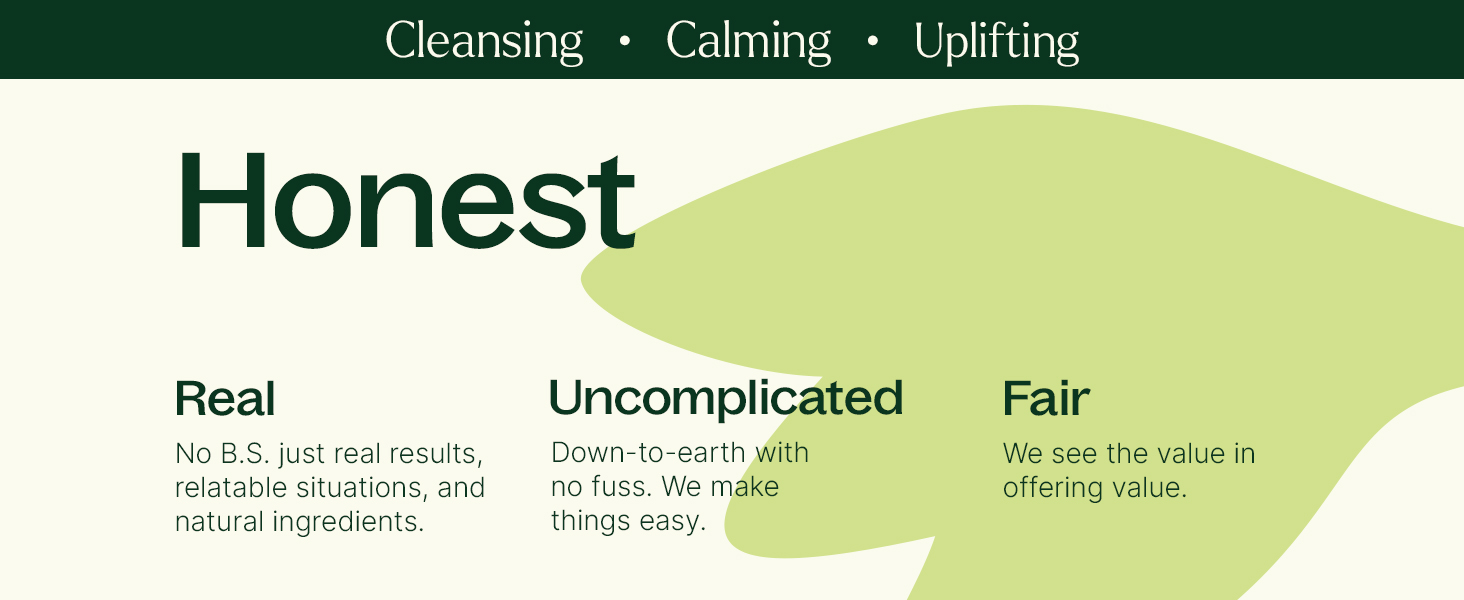 Cleansing • Calming • Uplifting

Honest

Real

No B.S. just real results, relatable situations, and natural ingredients.

Uncomplicated

Down-to-earth with no fuss. We make things easy.

Fair

We see the value in offering value.